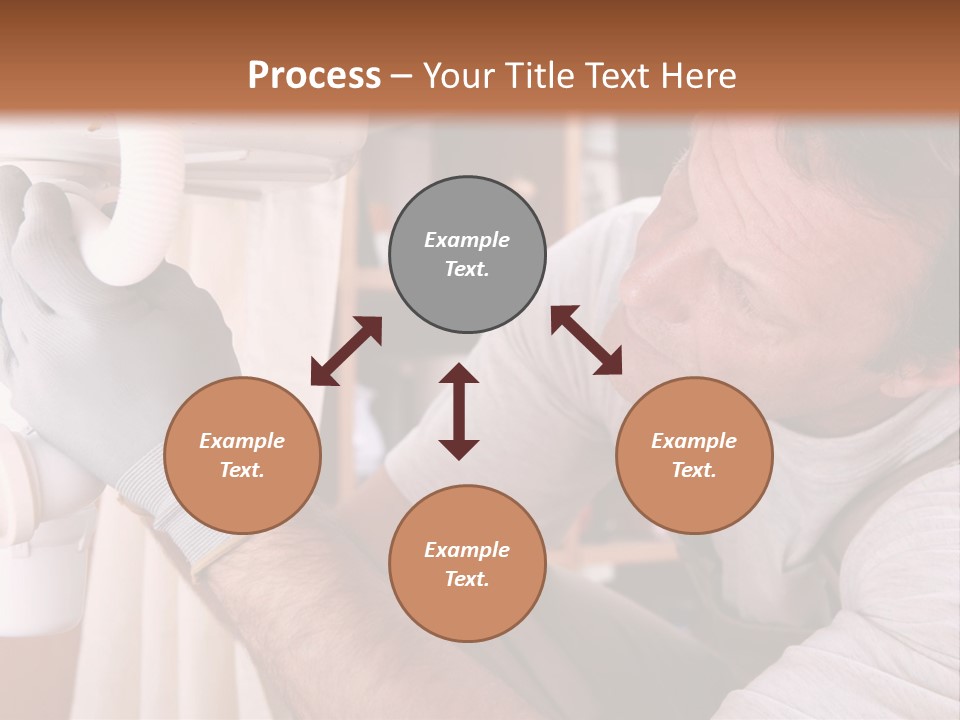 Process – Your Title Text Here

Example Text.

Example Text.

Example Text.

Example Text.